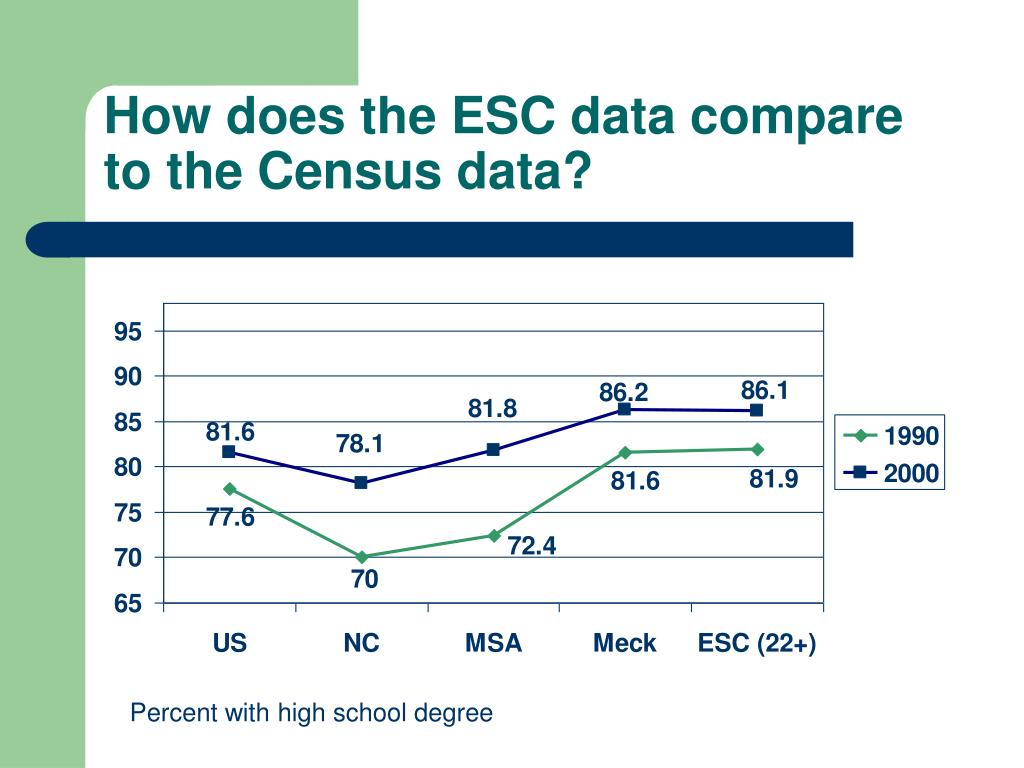 How does the ESC data compare to the Census data?

95
90
85
80
75
70
65

81.6
78.1
81.8
86.2
86.1
77.6
70
72.4
81.6
81.9

US
NC
MSA
Meck
ESC (22+)

1990
2000

Percent with high school degree